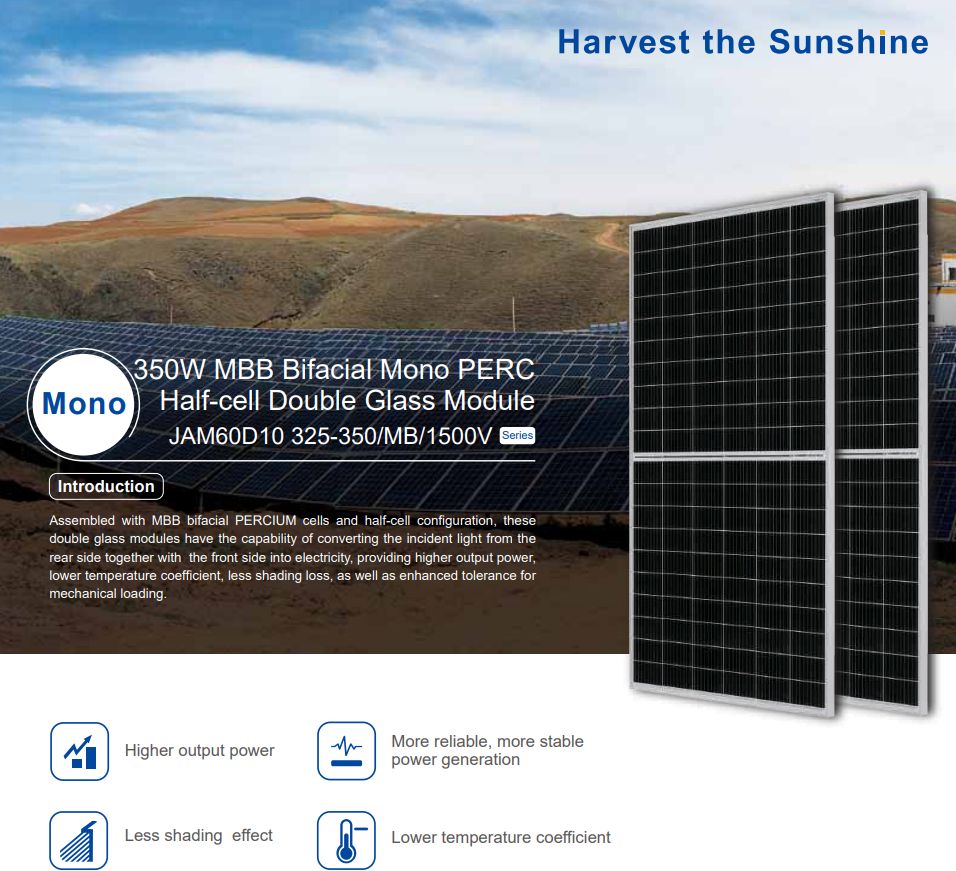 Harvest the Sunshine

Mono

350W MBB Bifacial Mono PERC Half-cell Double Glass Module
JAM60D10 325-350/MB/1500V Series

Introduction

Assembled with MBB bifacial PERCIUM cells and half-cell configuration, these double glass modules have the capability of converting the incident light from the rear side together with the front side into electricity, providing higher output power, lower temperature coefficient, less shading loss, as well as enhanced tolerance for mechanical loading.

Higher output power

More reliable, more stable power generation

Less shading effect

Lower temperature coefficient